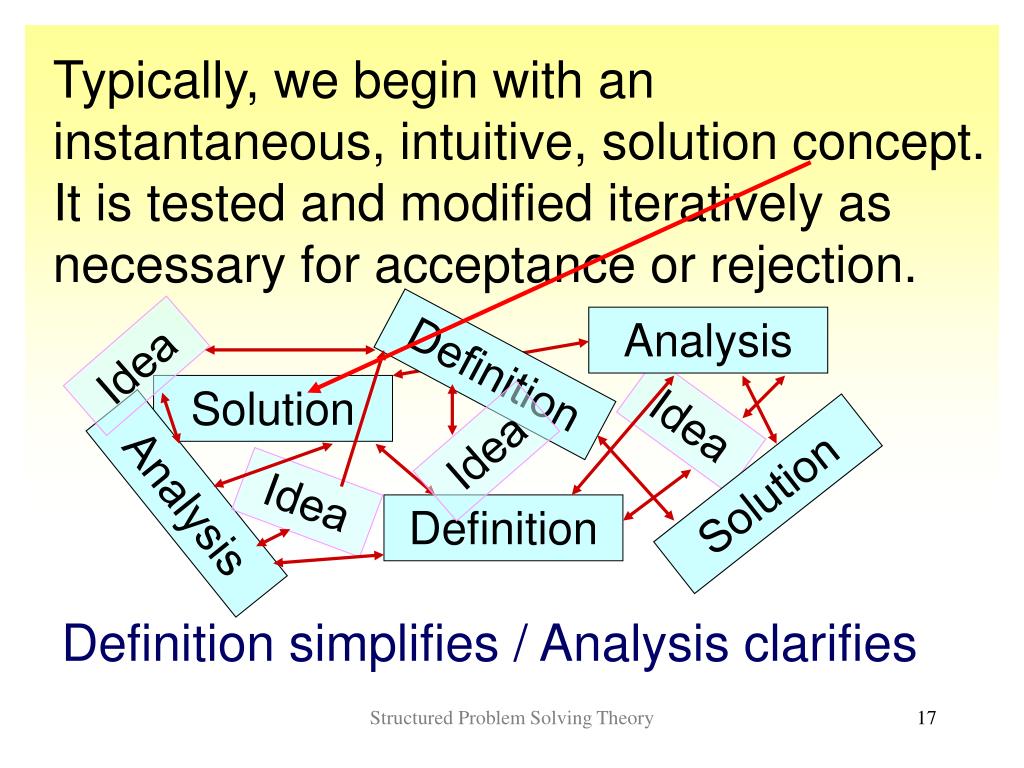 Typically, we begin with an instantaneous, intuitive, solution concept. It is tested and modified iteratively as necessary for acceptance or rejection.

Idea
Definition
Analysis
Solution
Idea
Idea
Analysis
Idea
Definition
Solution

Definition simplifies / Analysis clarifies

Structured Problem Solving Theory

17